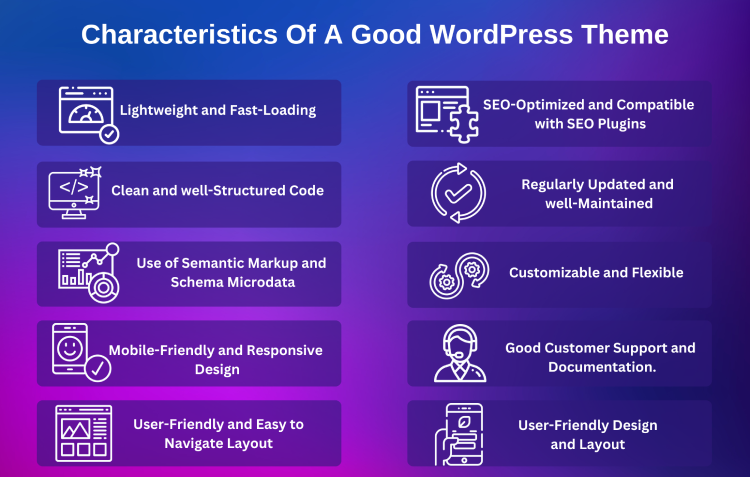 Characteristics Of A Good WordPress Theme

Lightweight and Fast-Loading

Clean and well-Structured Code

Use of Semantic Markup and Schema Microdata

Mobile-Friendly and Responsive Design

User-Friendly and Easy to Navigate Layout

SEO-Optimized and Compatible with SEO Plugins

Regularly Updated and well-Maintained

Customizable and Flexible

Good Customer Support and Documentation.

User-Friendly Design and Layout